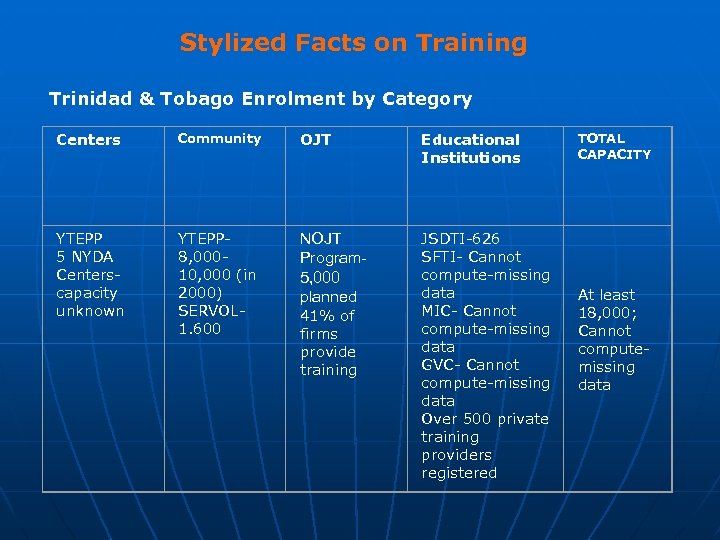 Stylized Facts on Training

Trinidad & Tobago Enrolment by Category

| Centers | Community | OJT | Educational Institutions | TOTAL CAPACITY |
|---|---|---|---|---|
| YTEPP 5 NYDA Centers- capacity unknown | YTEPP- 8,000- 10,000 (in 2000) SERVOL- 1.600 | NOJT Program- 5,000 planned 41% of firms provide training | JSDTI-626 SFTI- Cannot compute-missing data MIC- Cannot compute-missing data GVC- Cannot compute-missing data Over 500 private training providers registered | At least 18,000; Cannot compute- missing data |